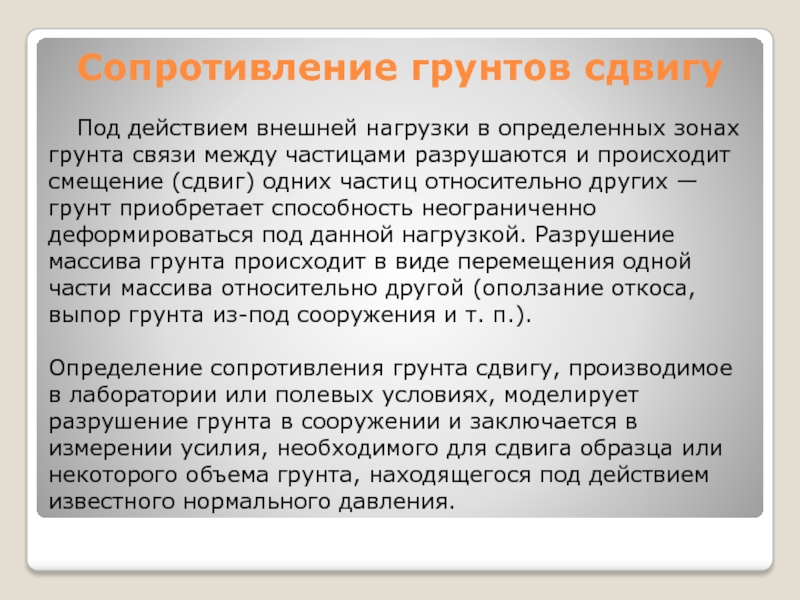 Сопротивление грунтов сдвигу

Под действием внешней нагрузки в определенных зонах грунта связи между частицами разрушаются и происходит смещение (сдвиг) одних частиц относительно других — грунт приобретает способность неограниченно деформироваться под данной нагрузкой. Разрушение массива грунта происходит в виде перемещения одной части массива относительно другой (оползание откоса, выпор грунта из-под сооружения и т. п.).

Определение сопротивления грунта сдвигу, производимое в лаборатории или полевых условиях, моделирует разрушение грунта в сооружении и заключается в измерении усилия, необходимого для сдвига образца или некоторого объема грунта, находящегося под действием известного нормального давления.